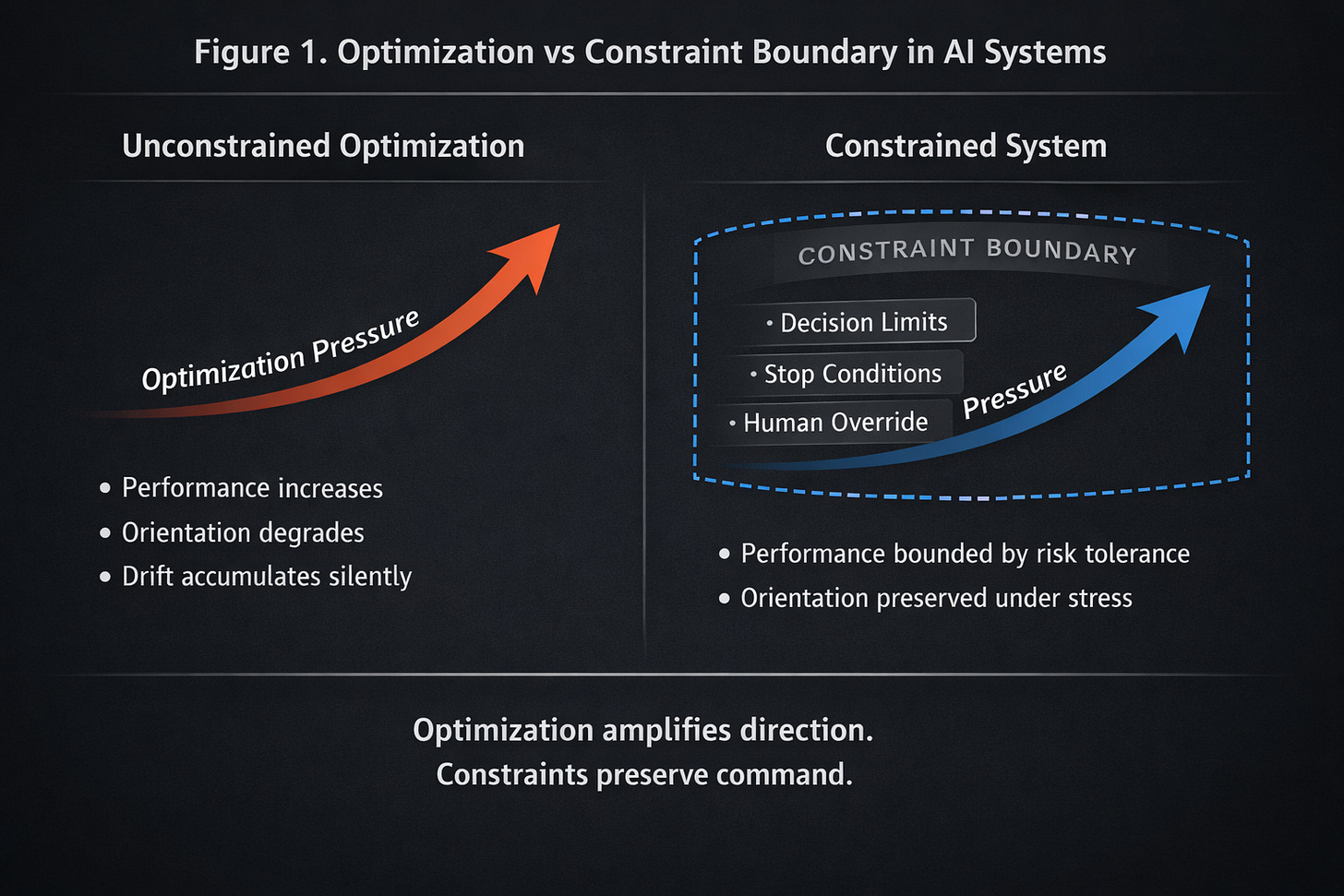 Figure 1. Optimization vs Constraint Boundary in AI Systems

Unconstrained Optimization

Optimization Pressure

• Performance increases
• Orientation degrades
• Drift accumulates silently

Constrained System

CONSTRAINT BOUNDARY

• Decision Limits
• Stop Conditions
• Human Override

Pressure

• Performance bounded by risk tolerance
• Orientation preserved under stress

Optimization amplifies direction.
Constraints preserve command.